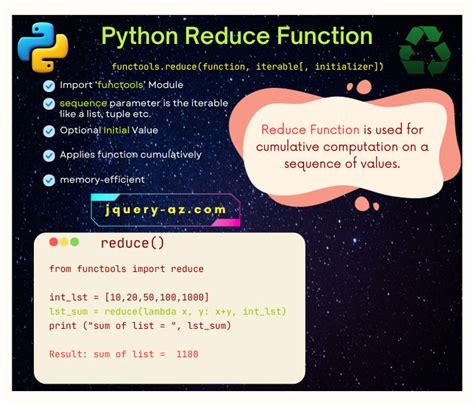 Python Reduce Function

functools.reduce(function, iterable[, initializer])

Import 'functools' Module

sequence parameter is the iterable like a list, tuple etc.

Optional Initial Value

Applies function cumulatively

memory-efficient

Reduce Function is used for cumulative computation on a sequence of values.

jquery-az.com

reduce()

from functools import reduce

int_lst = [10,20,50,100,1000]
lst_sum = reduce(lambda x, y: x+y, int_lst)
print ("sum of list = ", lst_sum)

Result: sum of list = 1180